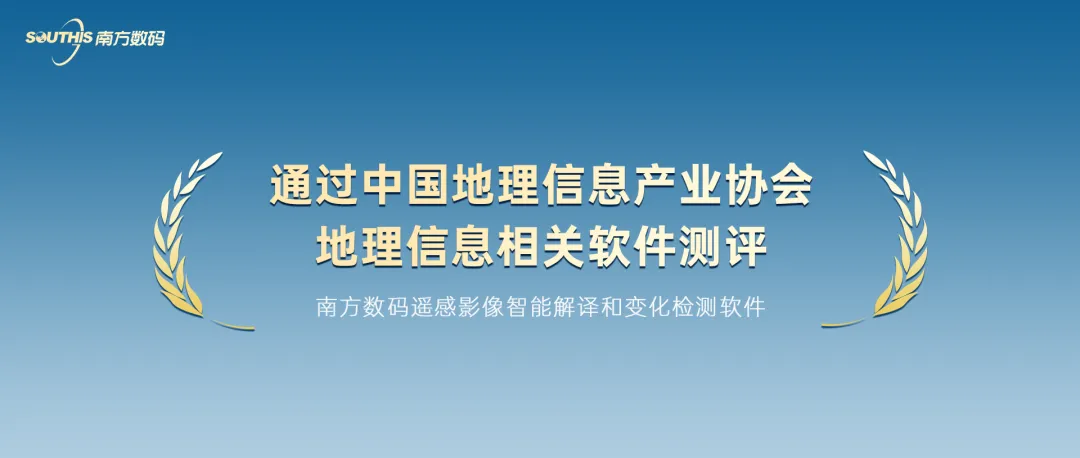 SOUTHIS 南方数码

通过中国地理信息产业协会
地理信息相关软件测评

南方数码遥感影像智能解译和变化检测软件